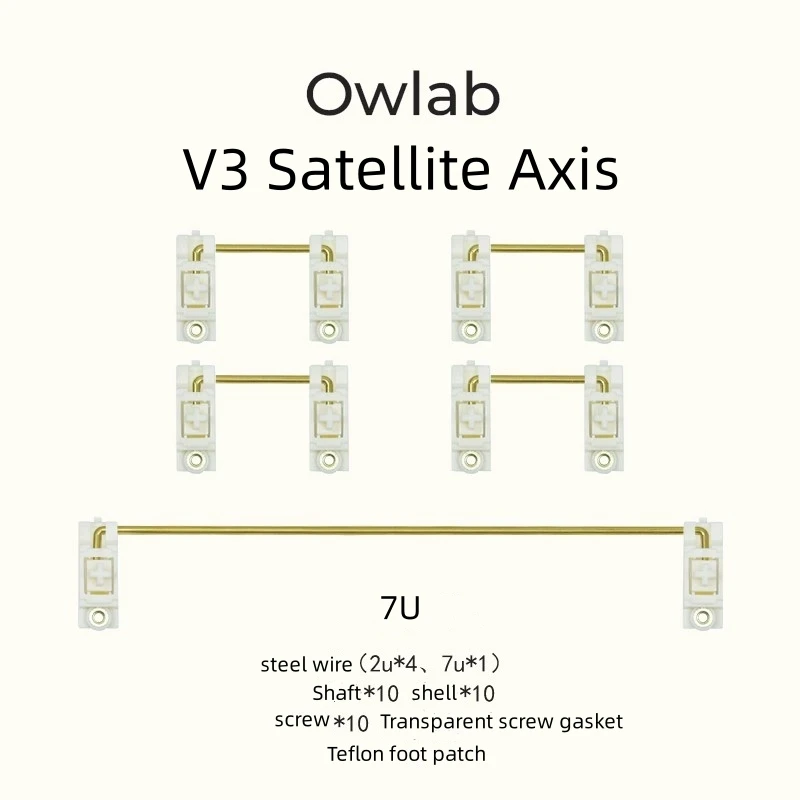 Owlab
V3 Satellite Axis

7U

steel wire（2u*4、7u*1）
Shaft*10 shell*10
screw*10 Transparent screw gasket
Teflon foot patch